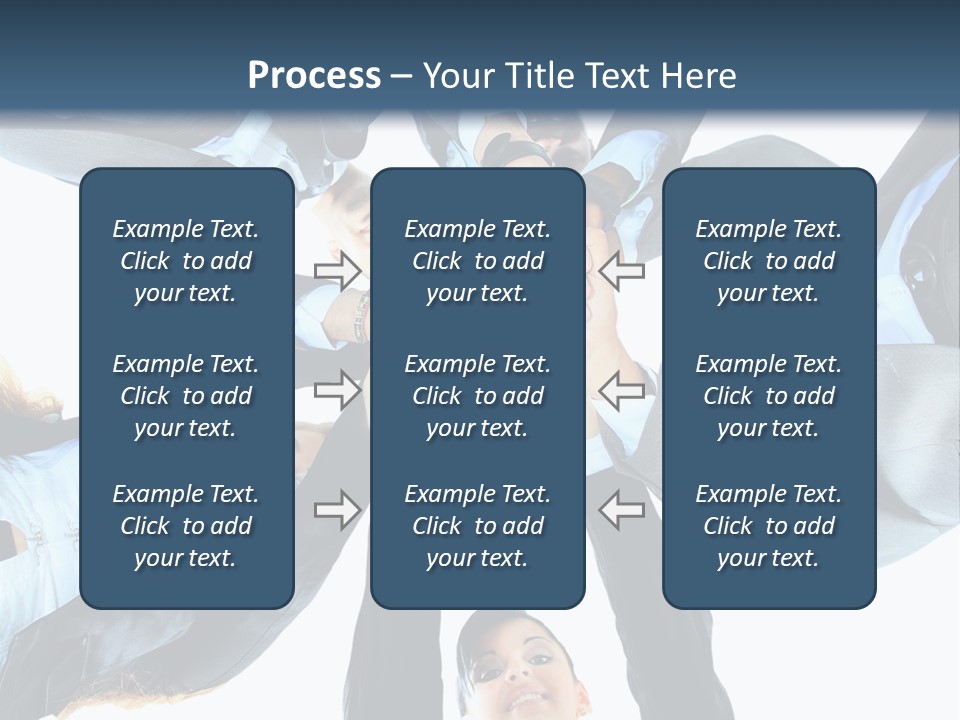 Process – Your Title Text Here

Example Text. Click to add your text.

Example Text. Click to add your text.

Example Text. Click to add your text.

Example Text. Click to add your text.

Example Text. Click to add your text.

Example Text. Click to add your text.

Example Text. Click to add your text.

Example Text. Click to add your text.

Example Text. Click to add your text.